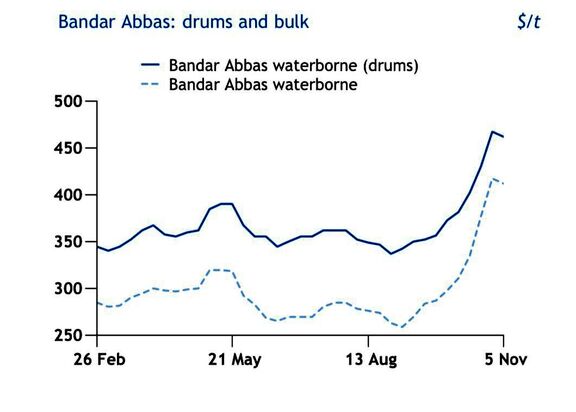 Bandar Abbas: drums and bulk

$/t

Bandar Abbas waterborne (drums)
Bandar Abbas waterborne

500
450
400
350
300
250

26 Feb
21 May
13 Aug
5 Nov